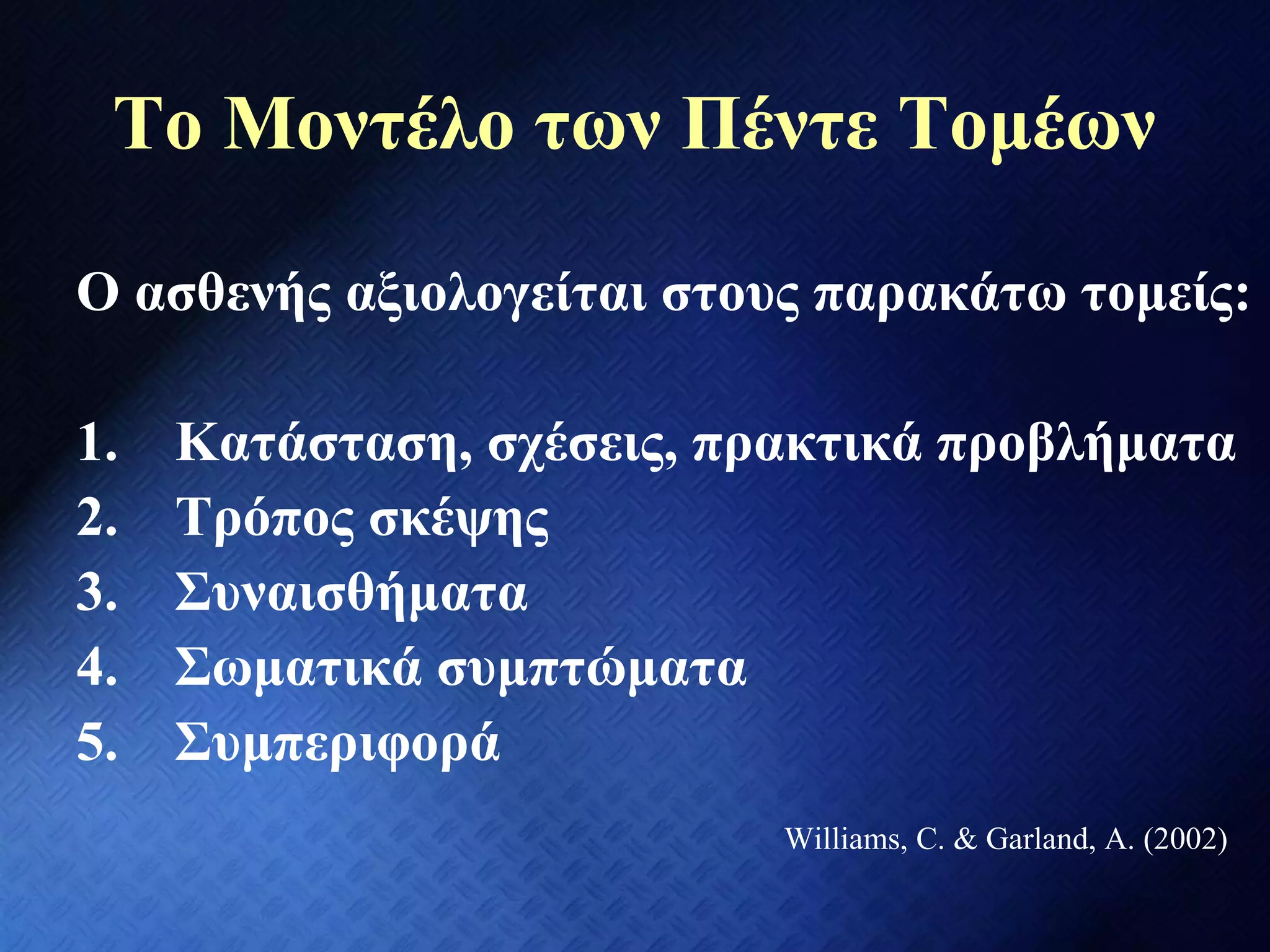 Το Μοντέλο των Πέντε Τομέων

Ο ασθενής αξιολογείται στους παρακάτω τομείς:

1. Κατάσταση, σχέσεις, πρακτικά προβλήματα
2. Τρόπος σκέψης
3. Συναισθήματα
4. Σωματικά συμπτώματα
5. Συμπεριφορά

Williams, C. & Garland, A. (2002)